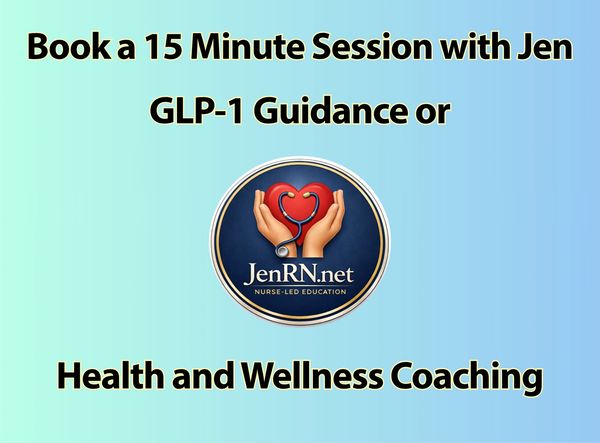 Book a 15 Minute Session with Jen

GLP-1 Guidance or

JenRN.net
NURSE-LED EDUCATION

Health and Wellness Coaching